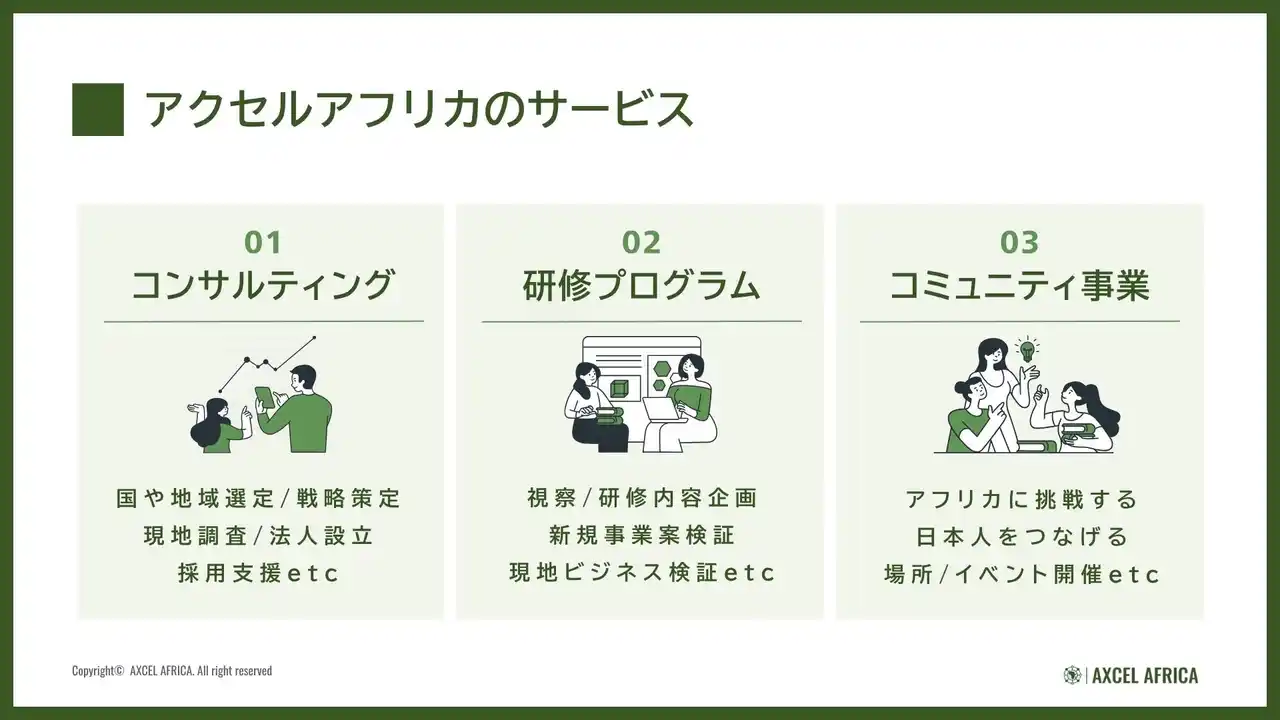 アクセルアフリカのサービス

01
コンサルティング

国や地域選定/戦略策定
現地調査/法人設立
採用支援etc

02
研修プログラム

視察/研修内容企画
新規事業案検証
現地ビジネス検証etc

03
コミュニティ事業

アフリカに挑戦する
日本人をつなげる
場所/イベント開催etc

Copyright© AXCEL AFRICA. All right reserved

AXCEL AFRICA